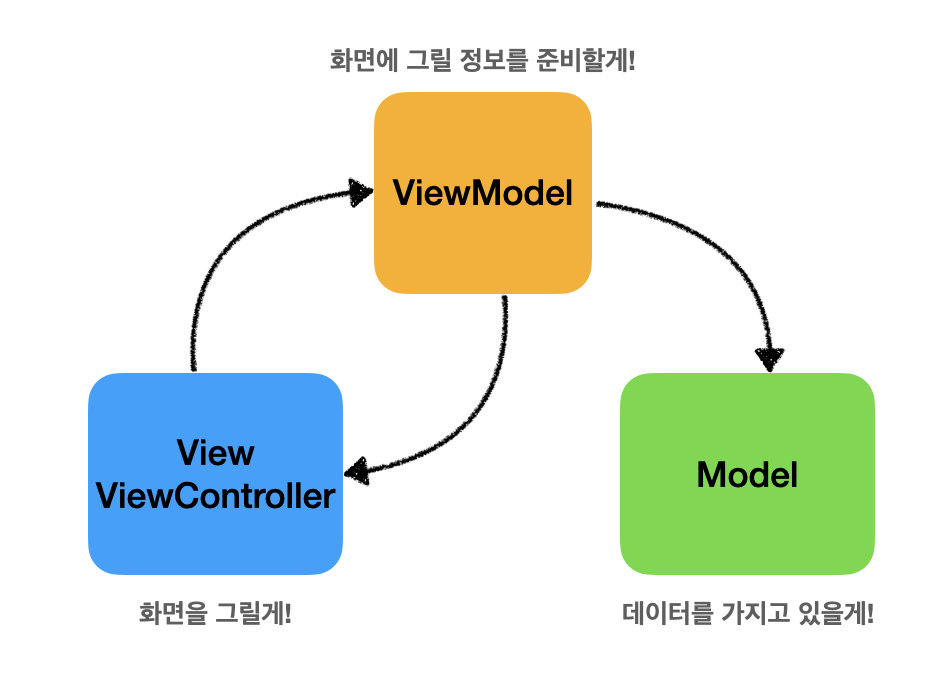 화면에 그릴 정보를 준비할게!

ViewModel

View
ViewController

Model

화면을 그릴게!

데이터를 가지고 있을게!